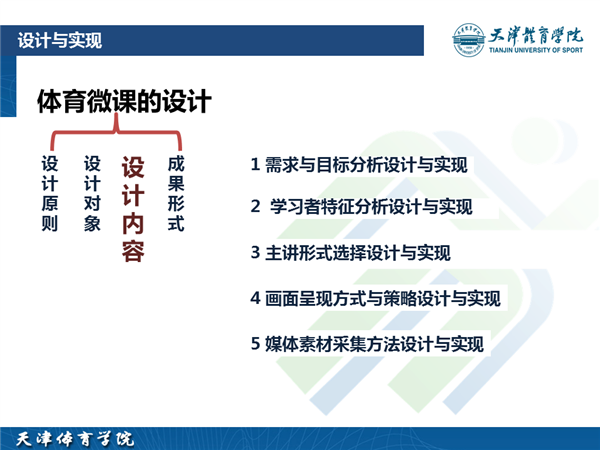 设计与实现

天津體育學院
TIANJIN UNIVERSITY OF SPORT

体育微课的设计

设计原则

设计对象

设计内容

成果形式

1 需求与目标分析设计与实现

2 学习者特征分析设计与实现

3 主讲形式选择设计与实现

4 画面呈现方式与策略设计与实现

5 媒体素材采集方法设计与实现

天津体育学院